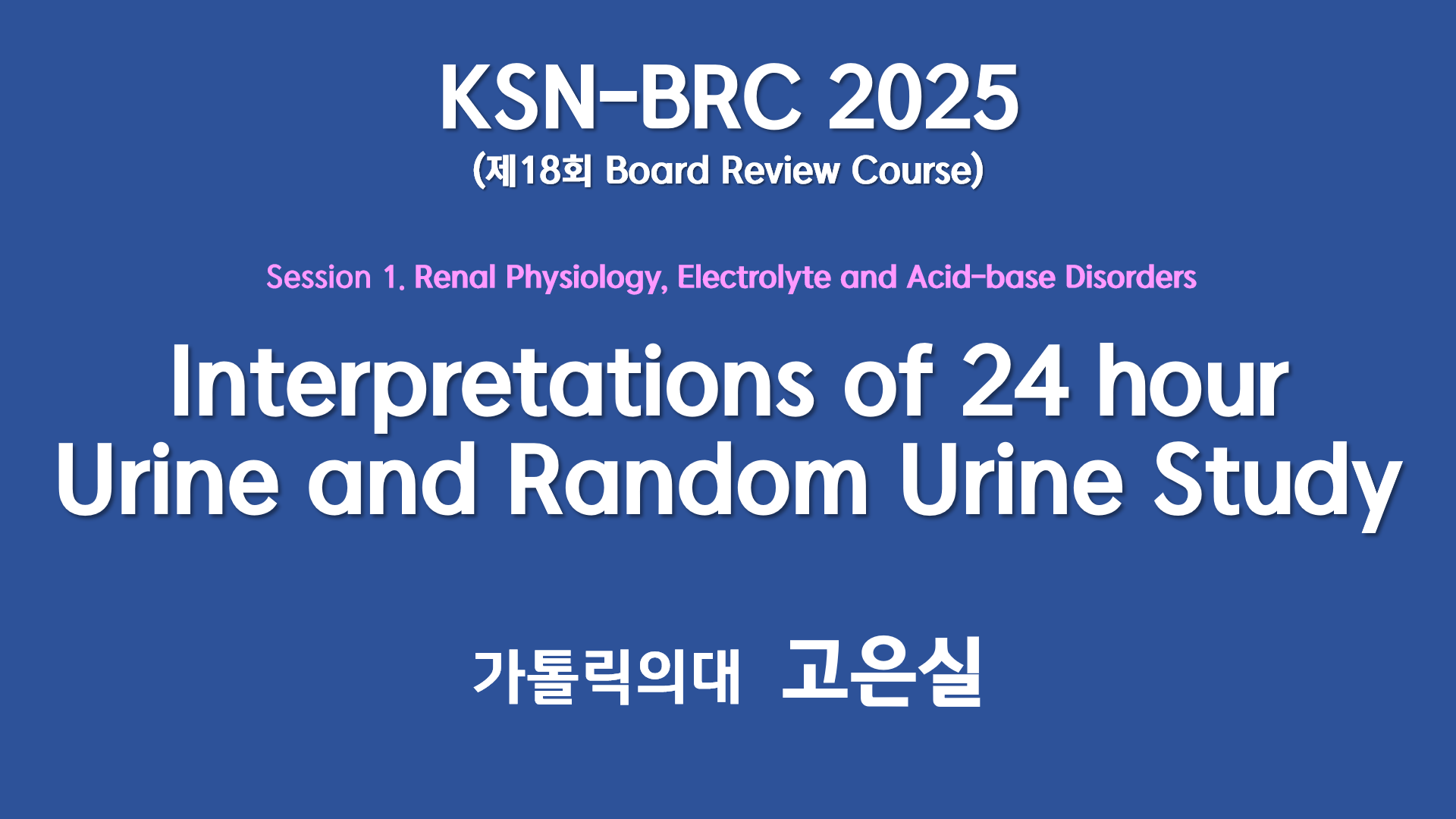 KSN-BRC 2025
(제18회 Board Review Course)

Session 1. Renal Physiology, Electrolyte and Acid-base Disorders

Interpretations of 24 hour Urine and Random Urine Study

가톨릭의대 고은실